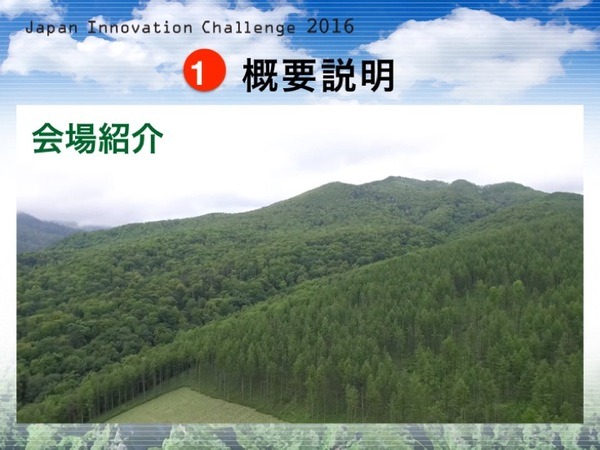 Japan Innovation Challenge 2016

1 概要説明

会場紹介